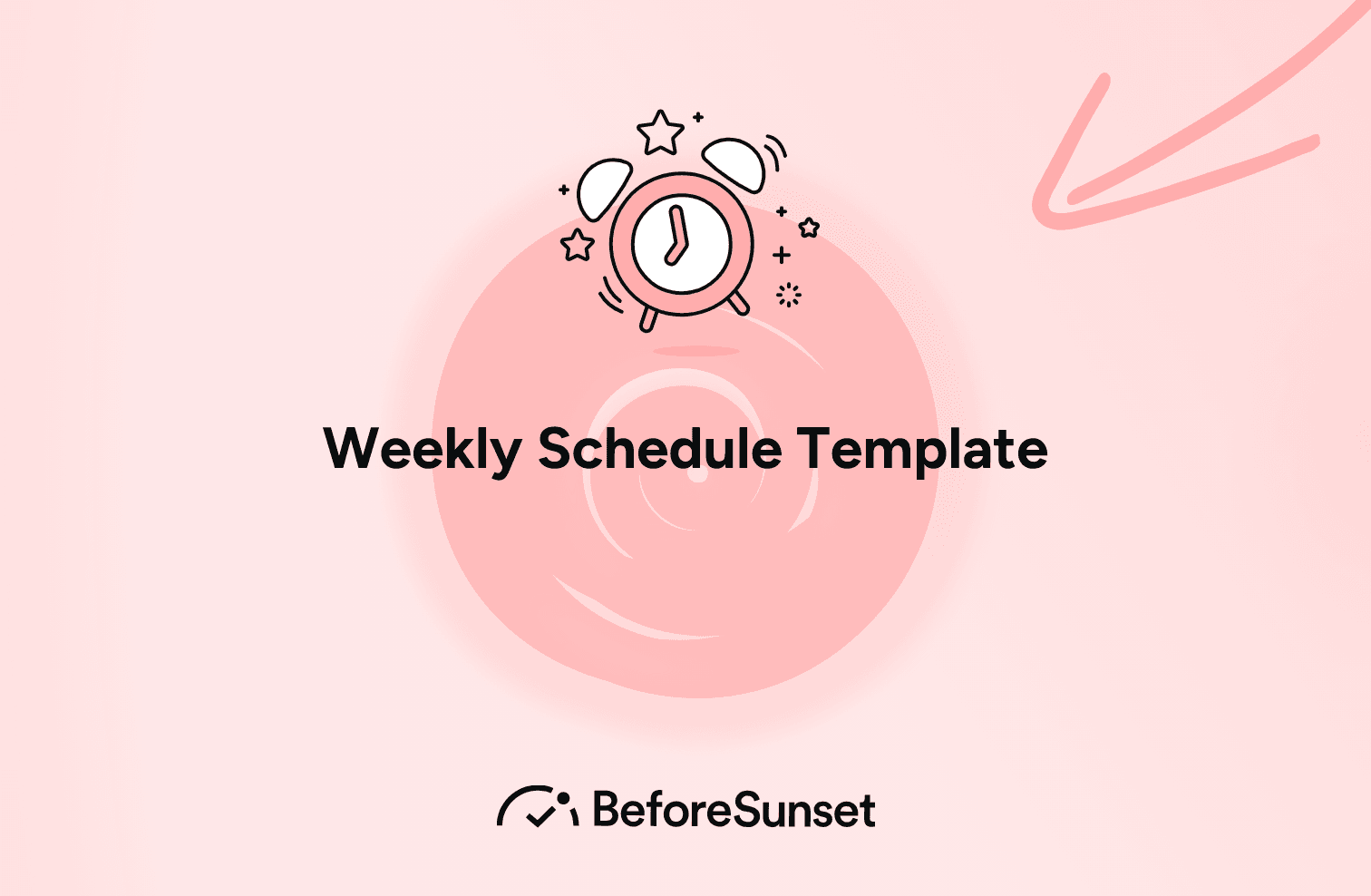 Weekly Schedule Template

BeforeSunset